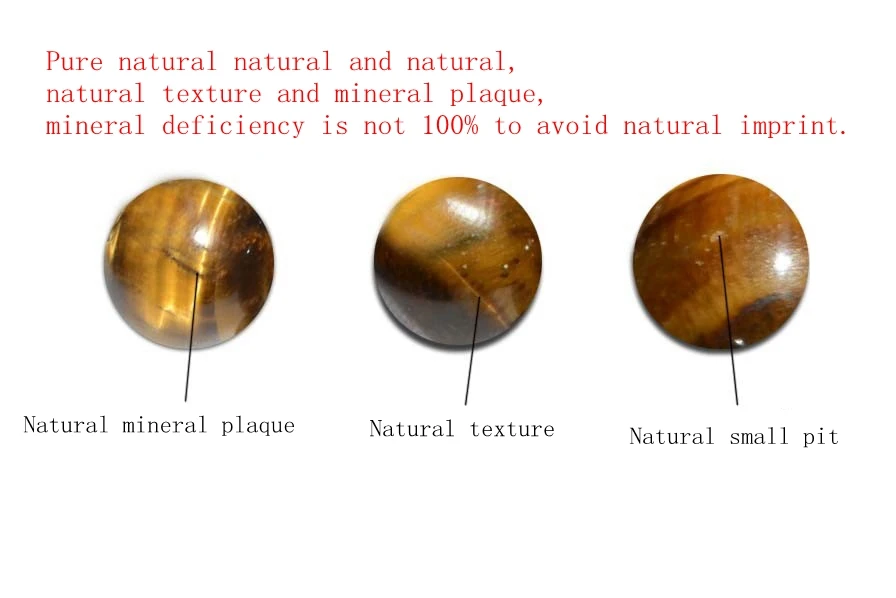 Pure natural natural and natural,
natural texture and mineral plaque,
mineral deficiency is not 100% to avoid natural imprint.

Natural mineral plaque

Natural texture

Natural small pit